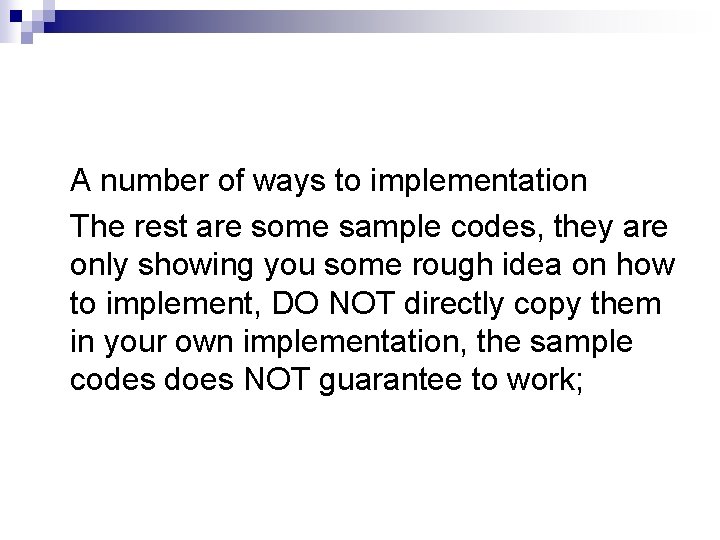 A number of ways to implementation

The rest are some sample codes, they are only showing you some rough idea on how to implement, DO NOT directly copy them in your own implementation, the sample codes does NOT guarantee to work;